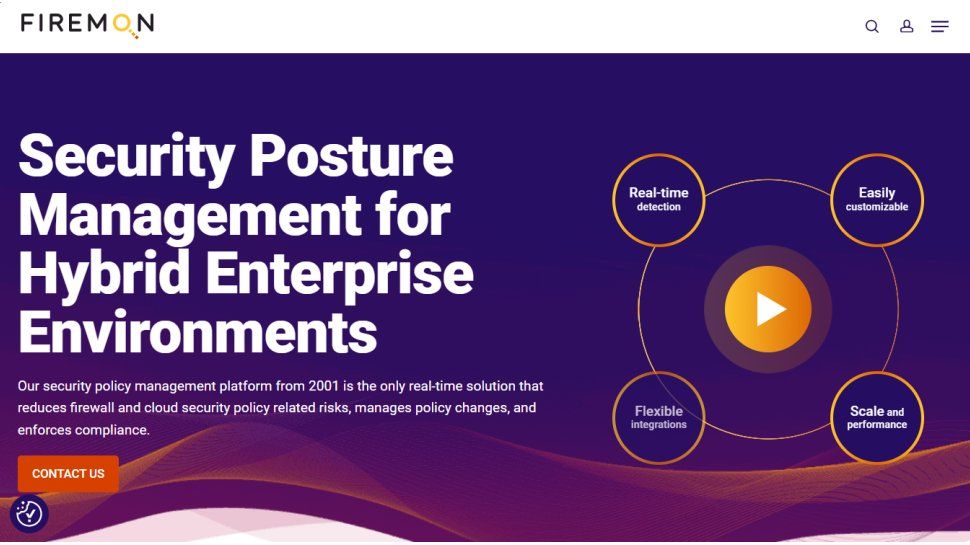 FIREMON

Security Posture Management for Hybrid Enterprise Environments

Our security policy management platform from 2001 is the only real-time solution that reduces firewall and cloud security policy related risks, manages policy changes, and enforces compliance.

CONTACT US

Real-time detection

Easily customizable

Flexible integrations

Scale and performance